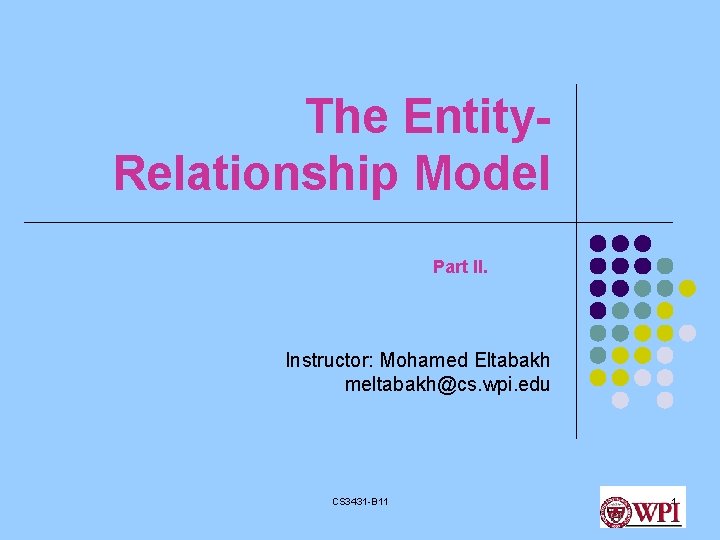 The Entity-Relationship Model

Part II.

Instructor: Mohamed Eltabakh
meltabakh@cs.wpi.edu

CS3431-B11

1

WPI